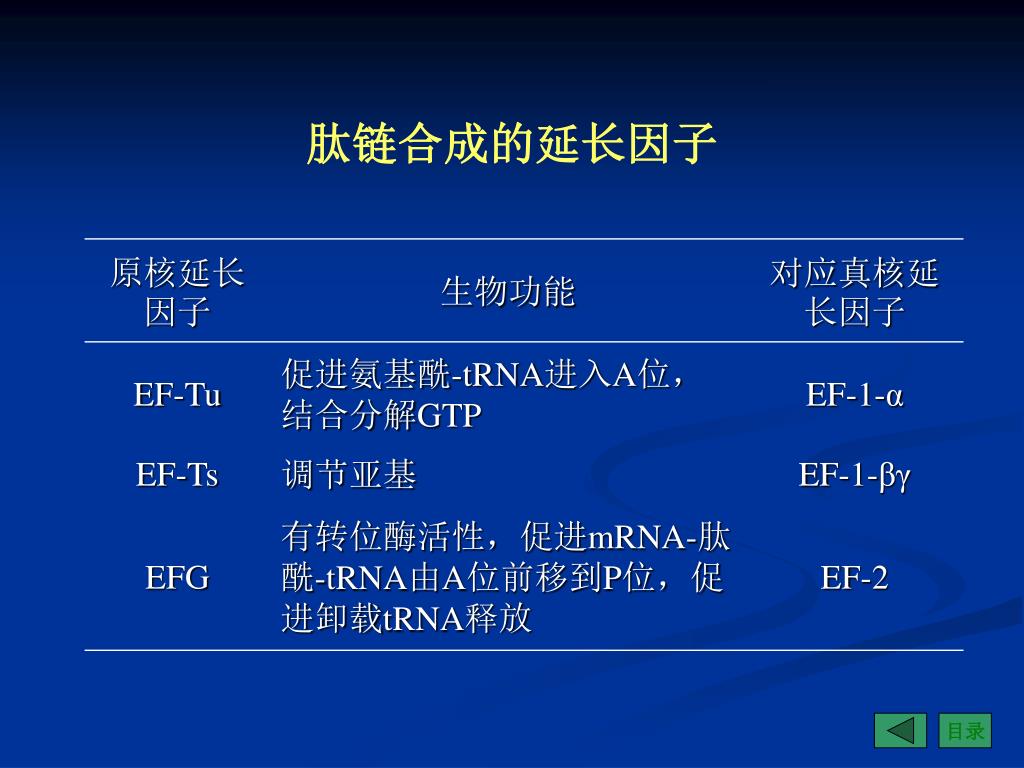 肽链合成的延长因子

| 原核延长因子 | 生物功能 | 对应真核延长因子 |
|---|---|---|
| EF-Tu | 促进氨基酰-tRNA进入A位，结合分解GTP | EF-1-α |
| EF-Ts | 调节亚基 | EF-1-βγ |
| EFG | 有转位酶活性，促进mRNA-肽酰-tRNA由A位前移到P位，促进卸载tRNA释放 | EF-2 |

目录